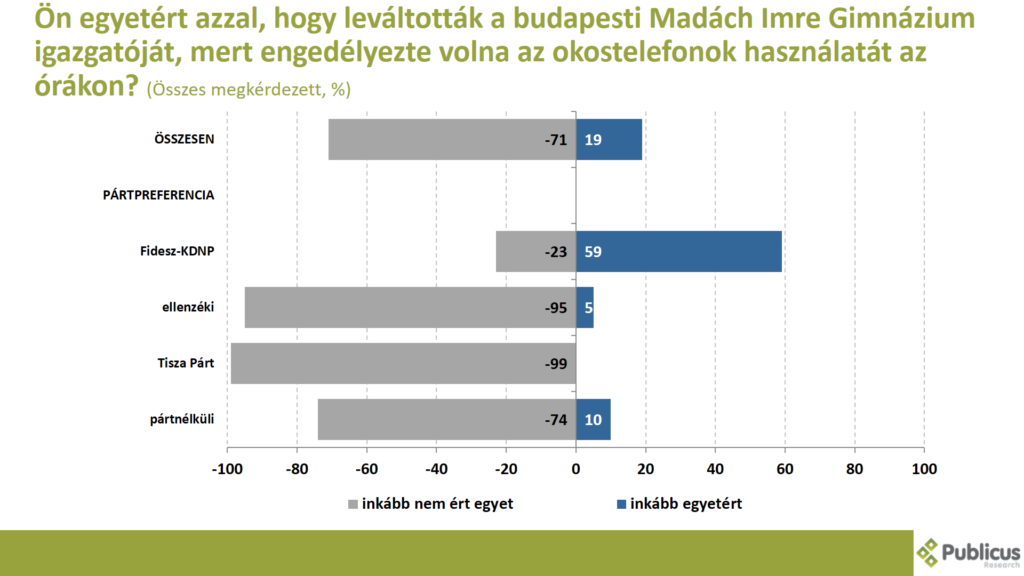 Ön egyetért azzal, hogy leváltották a budapesti Madách Imre Gimnázium igazgatóját, mert engedélyezte volna az okostelefonok használatát az órákon? (Összes megkérdezett, %)

ÖSSZESEN -71 19

PÁRTPREFERENCIA

Fidesz-KDNP -23 59

ellenzéki -95 5

Tisza Párt -99

pártnélküli -74 10

-100 -80 -60 -40 -20 0 20 40 60 80 100

inkább nem ért egyet inkább egyetért

Publicus Research